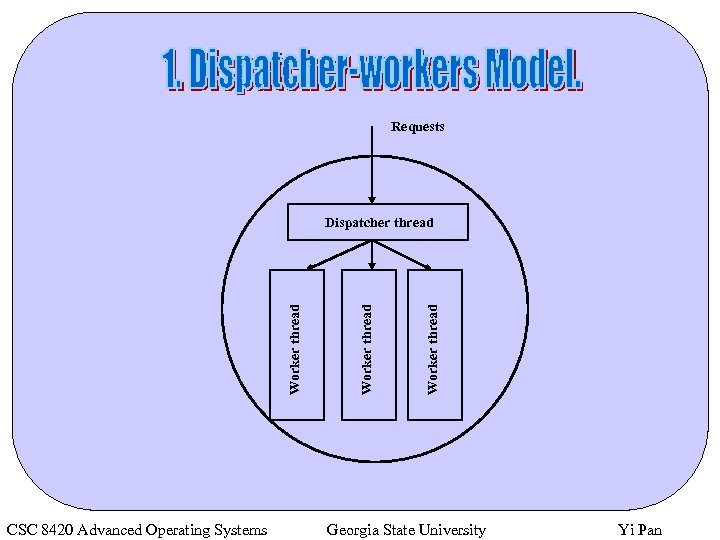 1. Dispatcher-workers Model.

Requests

Dispatcher thread

Worker thread

Worker thread

Worker thread

CSC 8420 Advanced Operating Systems Georgia State University Yi Pan